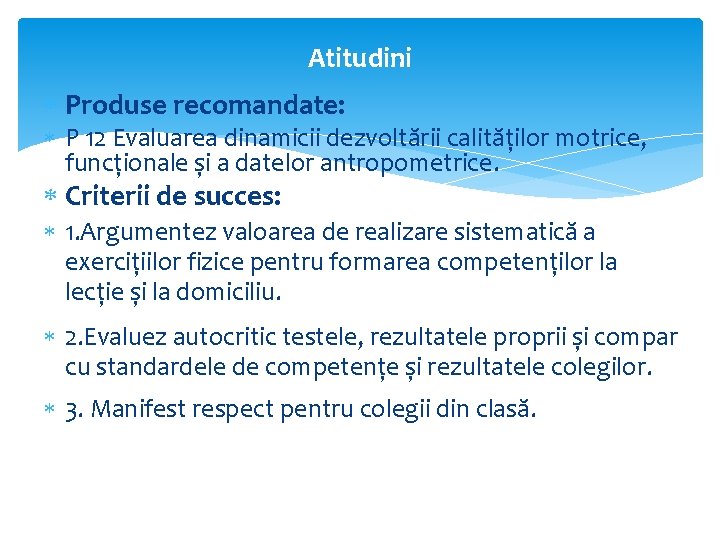 Atitudini

Produse recomandate:

P 12 Evaluarea dinamicii dezvoltării calităților motrice, funcționale și a datelor antropometrice.

Criterii de succes:

1.Argumentez valoarea de realizare sistematică a exercițiilor fizice pentru formarea competenților la lecție și la domiciliu.

2.Evaluez autocritic testele, rezultatele proprii și compar cu standardele de competențe și rezultatele colegilor.

3. Manifest respect pentru colegii din clasă.